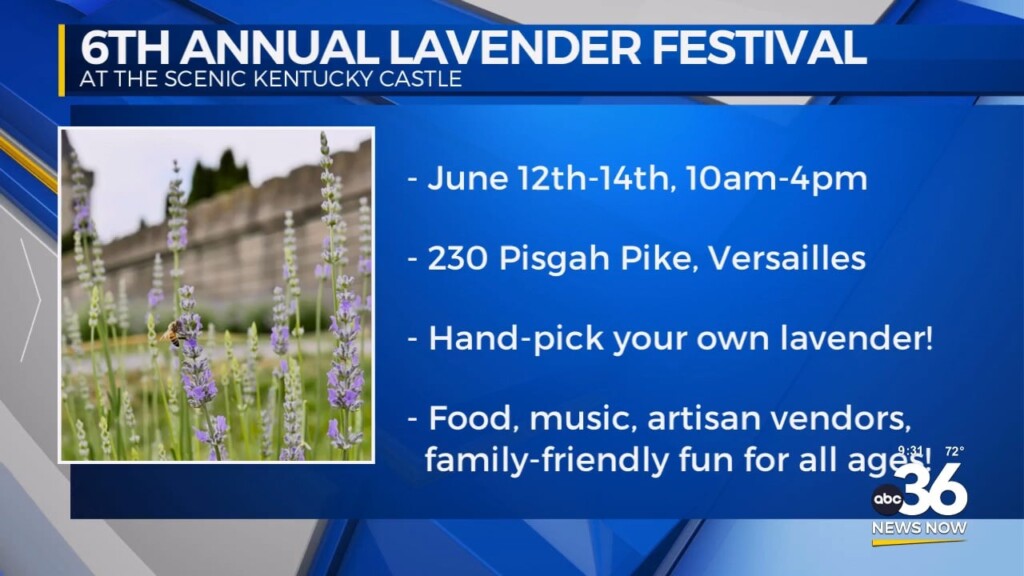 6TH ANNUAL LAVENDER FESTIVAL
AT THE SCENIC KENTUCKY CASTLE

- June 12th-14th, 10am-4pm

- 230 Pisgah Pike, Versailles

- Hand-pick your own lavender!

- Food, music, artisan vendors, family-friendly fun for all ages!

9:31 72°
abc 36
NEWS NOW